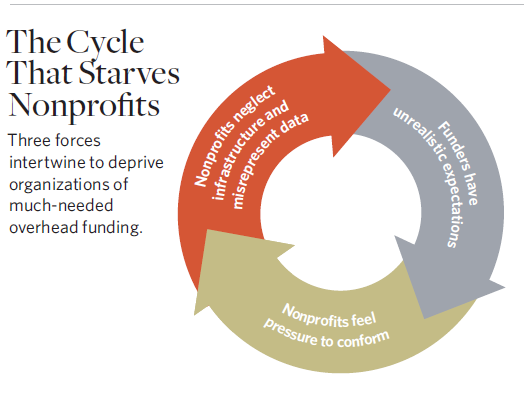 The Cycle That Starves Nonprofits

Three forces intertwine to deprive organizations of much-needed overhead funding.

Nonprofits neglect infrastructure and misrepresent data

Funders have unrealistic expectations

Nonprofits feel pressure to conform